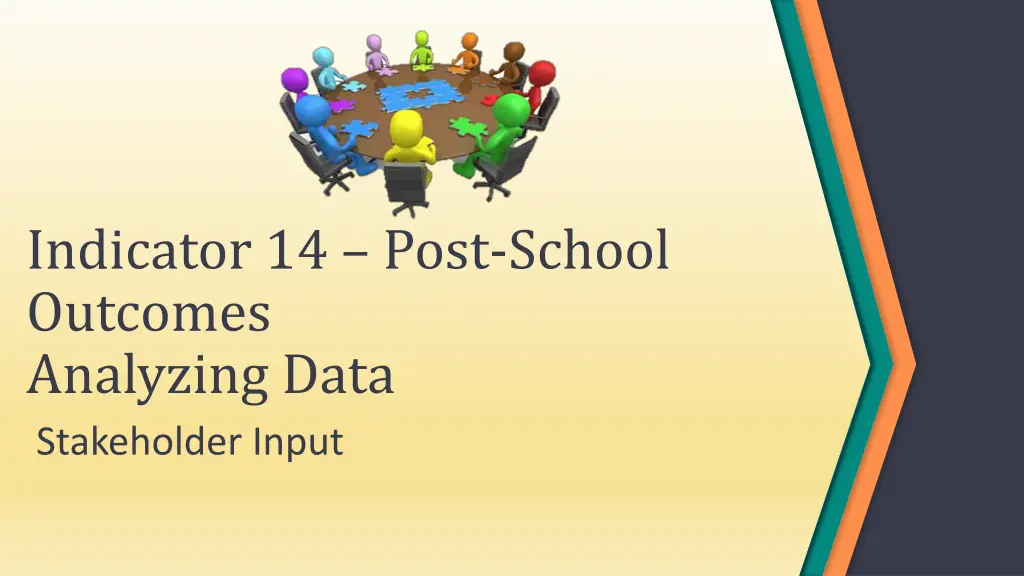 Indicator 14 – Post-School Outcomes
Analyzing Data

Stakeholder Input